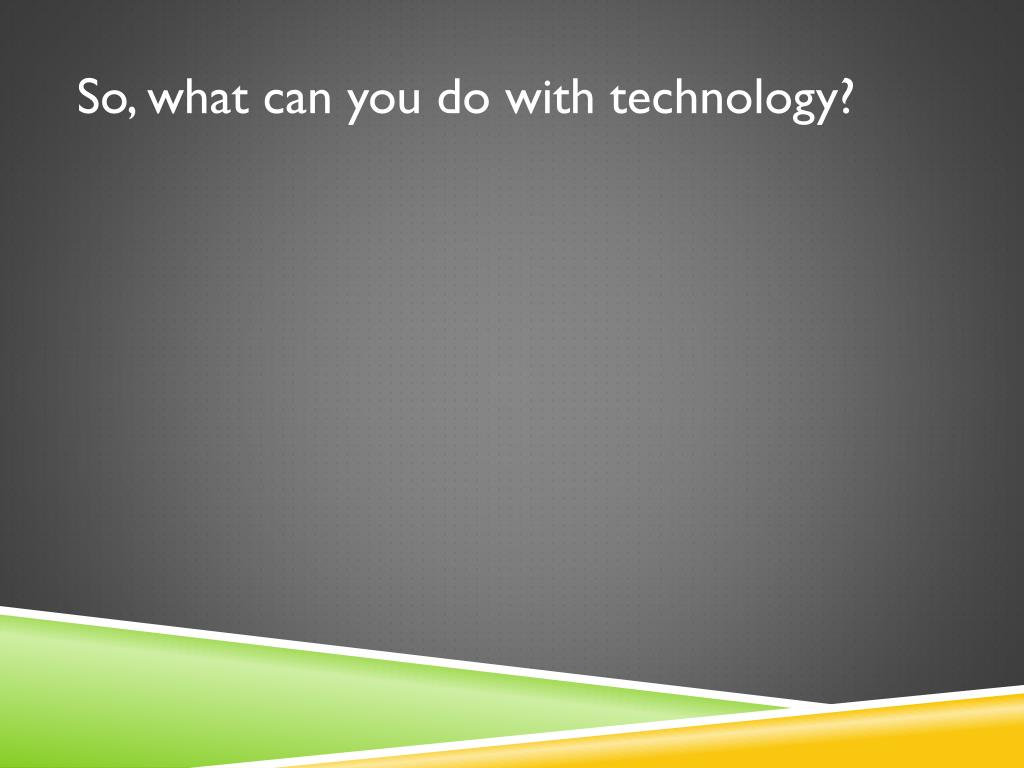 So, what can you do with technology?